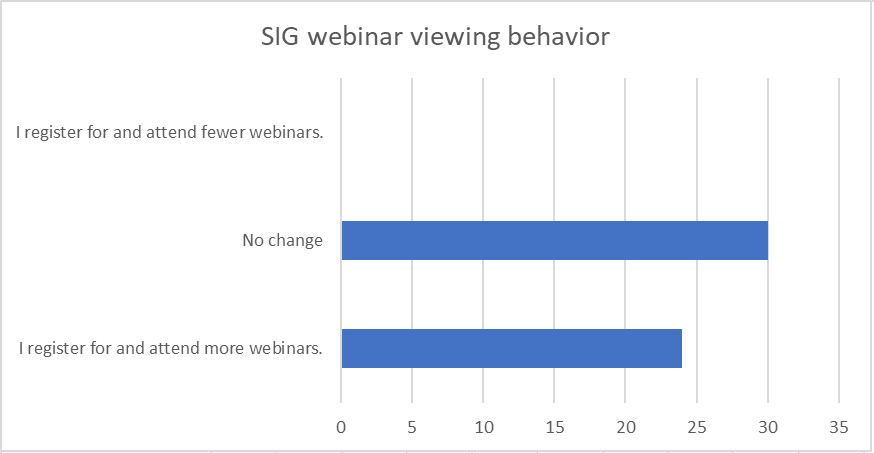 SIG webinar viewing behavior

I register for and attend fewer webinars.

No change

I register for and attend more webinars.

0
5
10
15
20
25
30
35